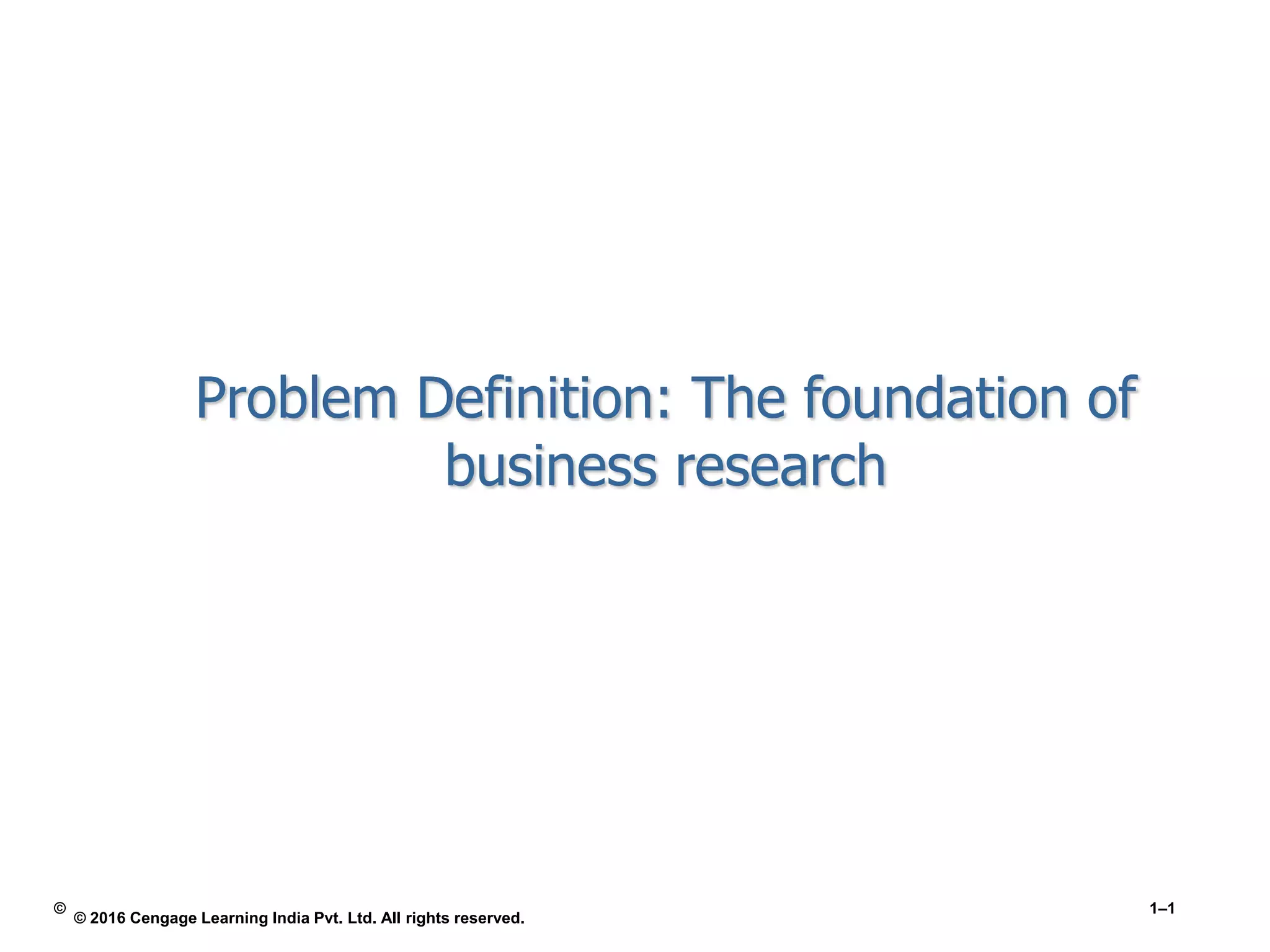 Problem Definition: The foundation of business research

©

© 2016 Cengage Learning India Pvt. Ltd. All rights reserved.

1–1